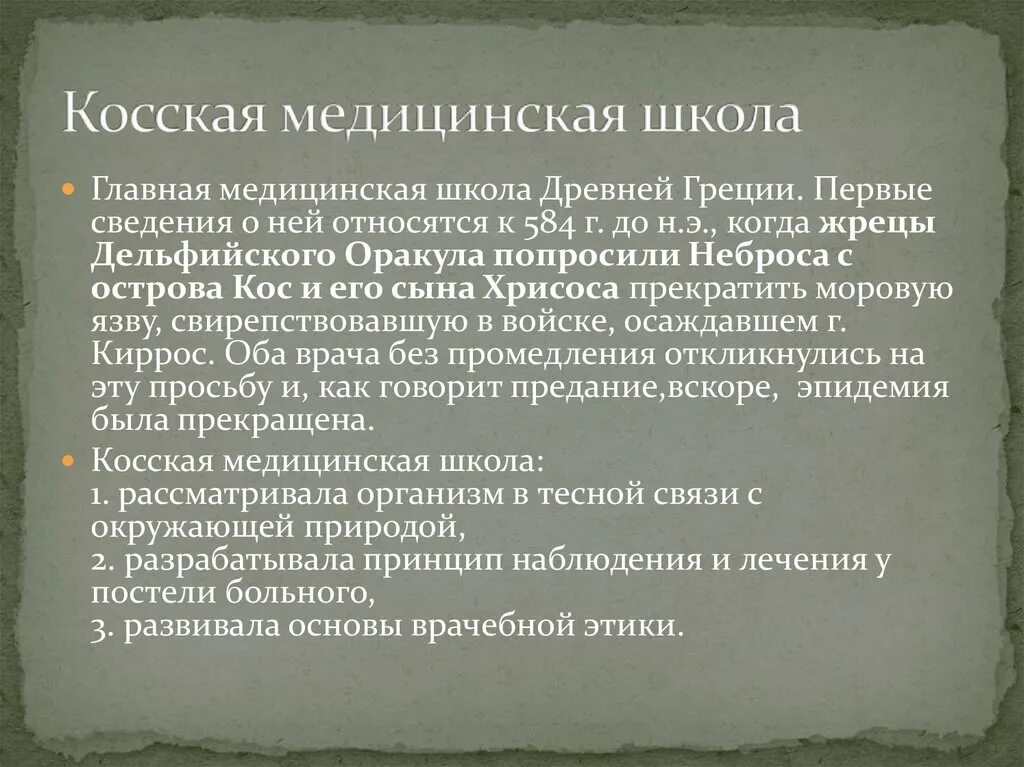 Косская медицинская школа

Главная медицинская школа Древней Греции. Первые сведения о ней относятся к 584 г. до н.э., когда жрецы Дельфийского Оракула попросили Неброса с острова Кос и его сына Хрисоса прекратить моровую язву, свирепствовавшую в войске, осаждавшем г. Киррос. Оба врача без промедления откликнулись на эту просьбу и, как говорит предание,вскоре, эпидемия была прекращена.

Косская медицинская школа:
1. рассматривала организм в тесной связи с окружающей природой,
2. разрабатывала принцип наблюдения и лечения у постели больного,
3. развивала основы врачебной этики.